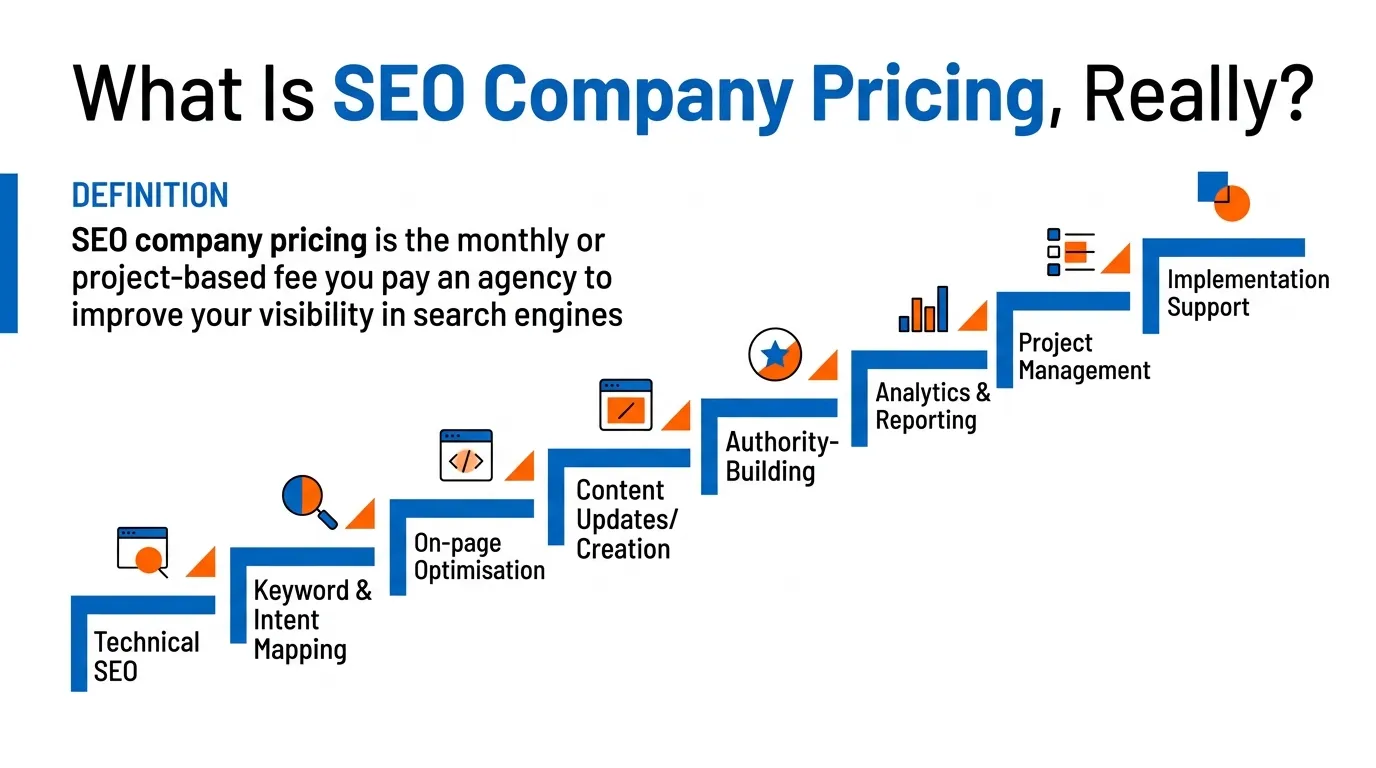 What Is SEO Company Pricing, Really?

DEFINITION
SEO company pricing is the monthly or project-based fee you pay an agency to improve your visibility in search engines

Technical SEO

Keyword & Intent Mapping

On-page Optimisation

Content Updates/ Creation

Authority-Building

Analytics & Reporting

Project Management

Implementation Support